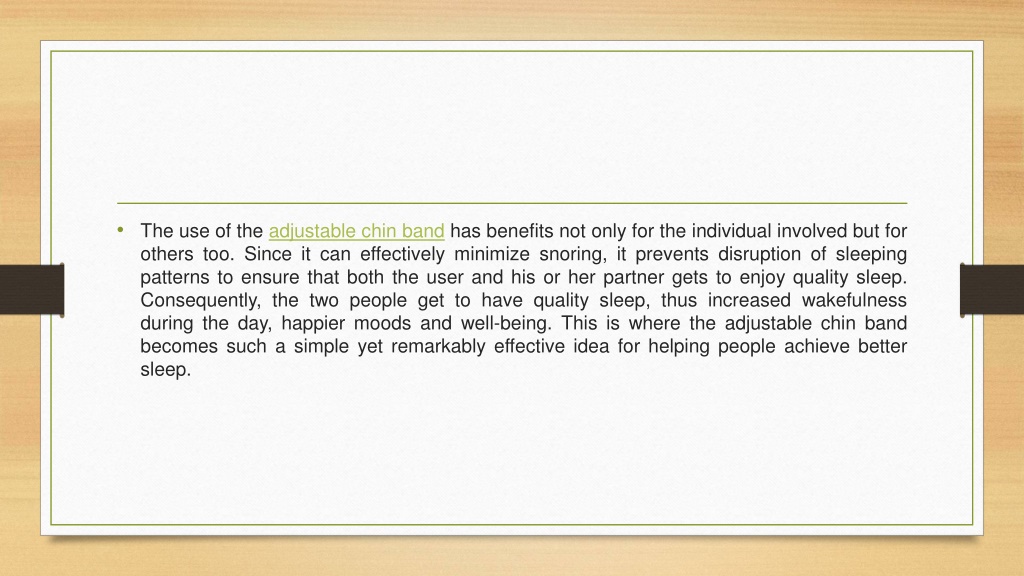 • The use of the adjustable chin band has benefits not only for the individual involved but for others too. Since it can effectively minimize snoring, it prevents disruption of sleeping patterns to ensure that both the user and his or her partner gets to enjoy quality sleep. Consequently, the two people get to have quality sleep, thus increased wakefulness during the day, happier moods and well-being. This is where the adjustable chin band becomes such a simple yet remarkably effective idea for helping people achieve better sleep.